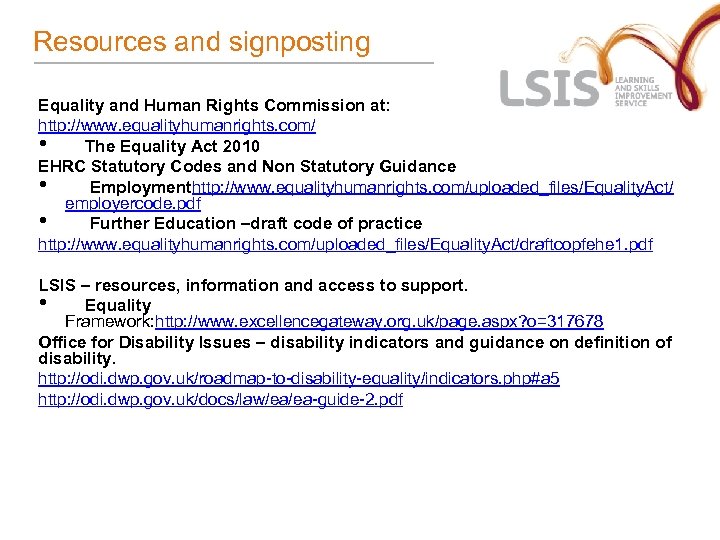 Resources and signposting

LSIS LEARNING AND SKILLS IMPROVEMENT SERVICE

Equality and Human Rights Commission at:
http://www.equalityhumanrights.com/
• The Equality Act 2010
EHRC Statutory Codes and Non Statutory Guidance
• Employmenthttp://www.equalityhumanrights.com/uploaded_files/EqualityAct/employercode.pdf
• Further Education –draft code of practice
http://www.equalityhumanrights.com/uploaded_files/EqualityAct/draftcopfehe1.pdf

LSIS – resources, information and access to support.
• Equality Framework:http://www.excellencegateway.org.uk/page.aspx?o=317678
Office for Disability Issues – disability indicators and guidance on definition of disability.
http://odi.dwp.gov.uk/roadmap-to-disability-equality/indicators.php#a5
http://odi.dwp.gov.uk/docs/law/ea/ea-guide-2.pdf